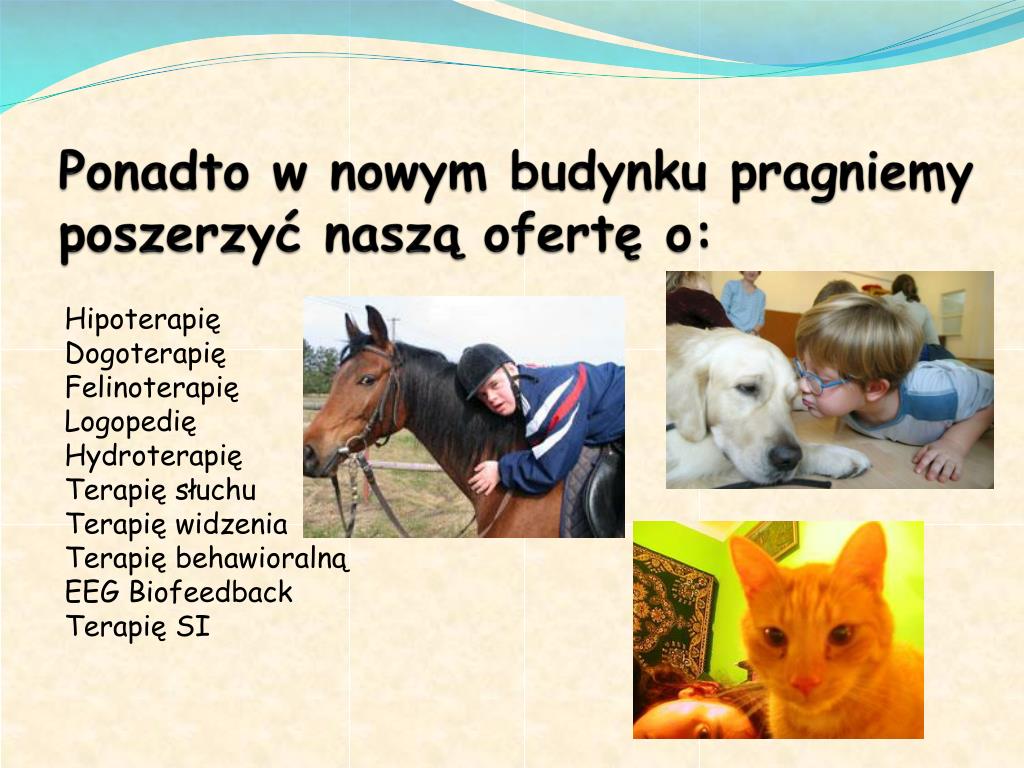 Ponadto w nowym budynku pragniemy poszerzyć naszą ofertę o:

Hipoterapię
Dogoterapię
Felinoterapię
Logopedię
Hydroterapię
Terapię słuchu
Terapię widzenia
Terapię behawioralną
EEG Biofeedback
Terapię SI